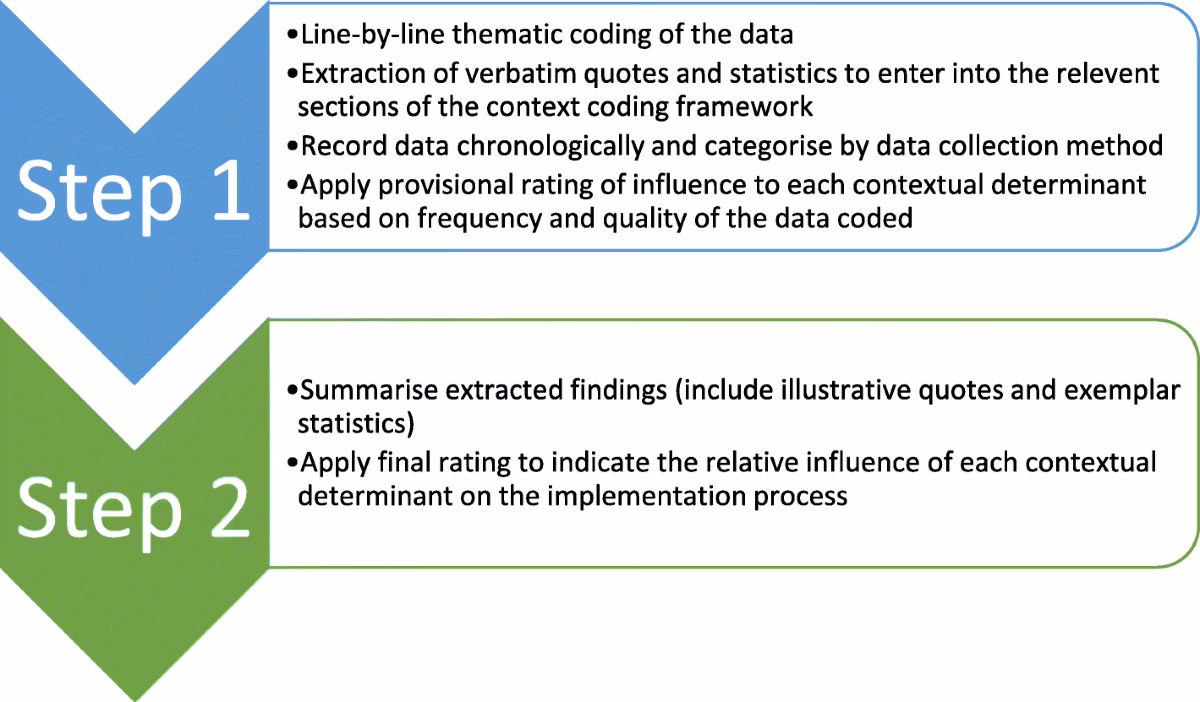 Step 1

•Line-by-line thematic coding of the data
•Extraction of verbatim quotes and statistics to enter into the relevent sections of the context coding framework
•Record data chronologically and categorise by data collection method
•Apply provisional rating of influence to each contextual determinant based on frequency and quality of the data coded

Step 2

•Summarise extracted findings (include illustrative quotes and exemplar statistics)
•Apply final rating to indicate the relative influence of each contextual determinant on the implementation process